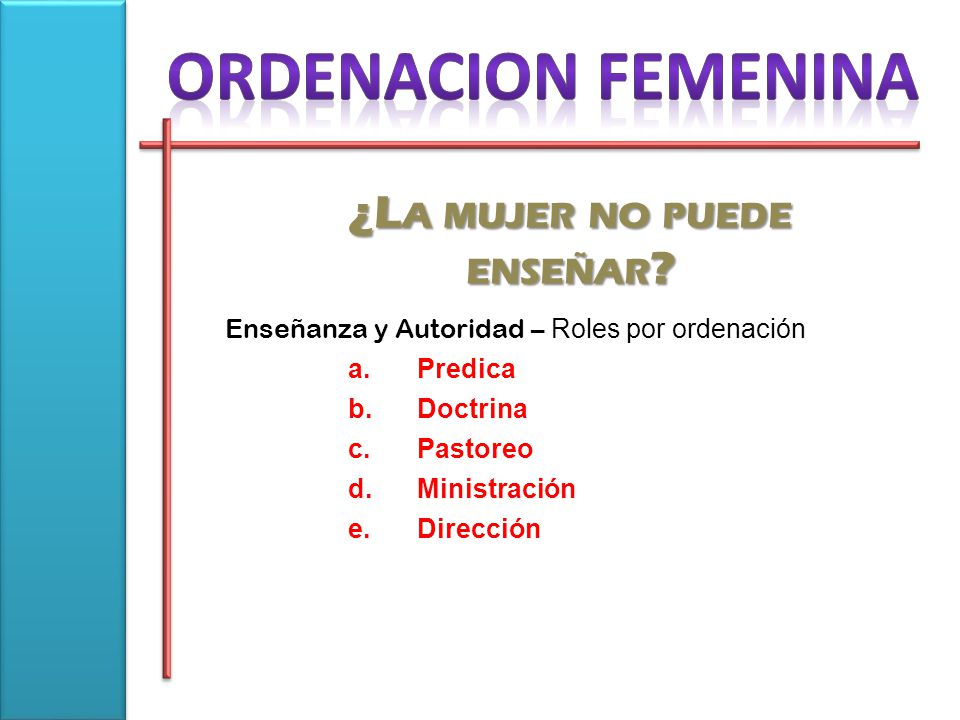 ORDENACION FEMENINA

¿LA MUJER NO PUEDE ENSEÑAR?

Enseñanza y Autoridad – Roles por ordenación

a. Predica
b. Doctrina
c. Pastoreo
d. Ministración
e. Dirección